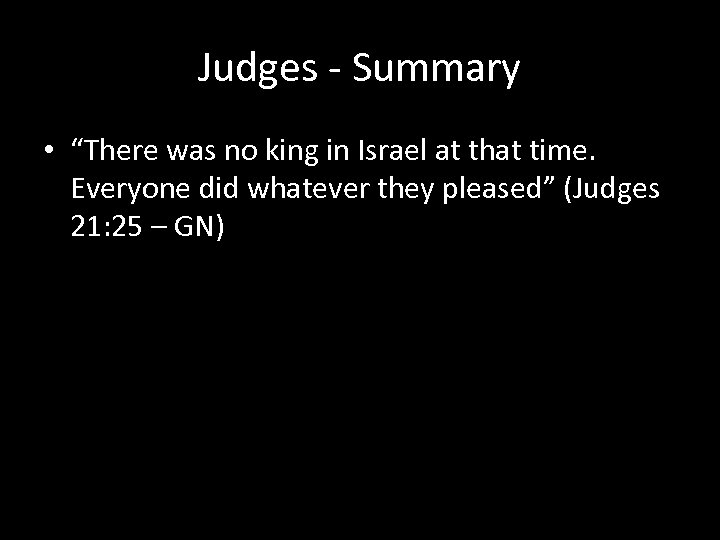 Judges - Summary

• “There was no king in Israel at that time. Everyone did whatever they pleased” (Judges 21:25 – GN)